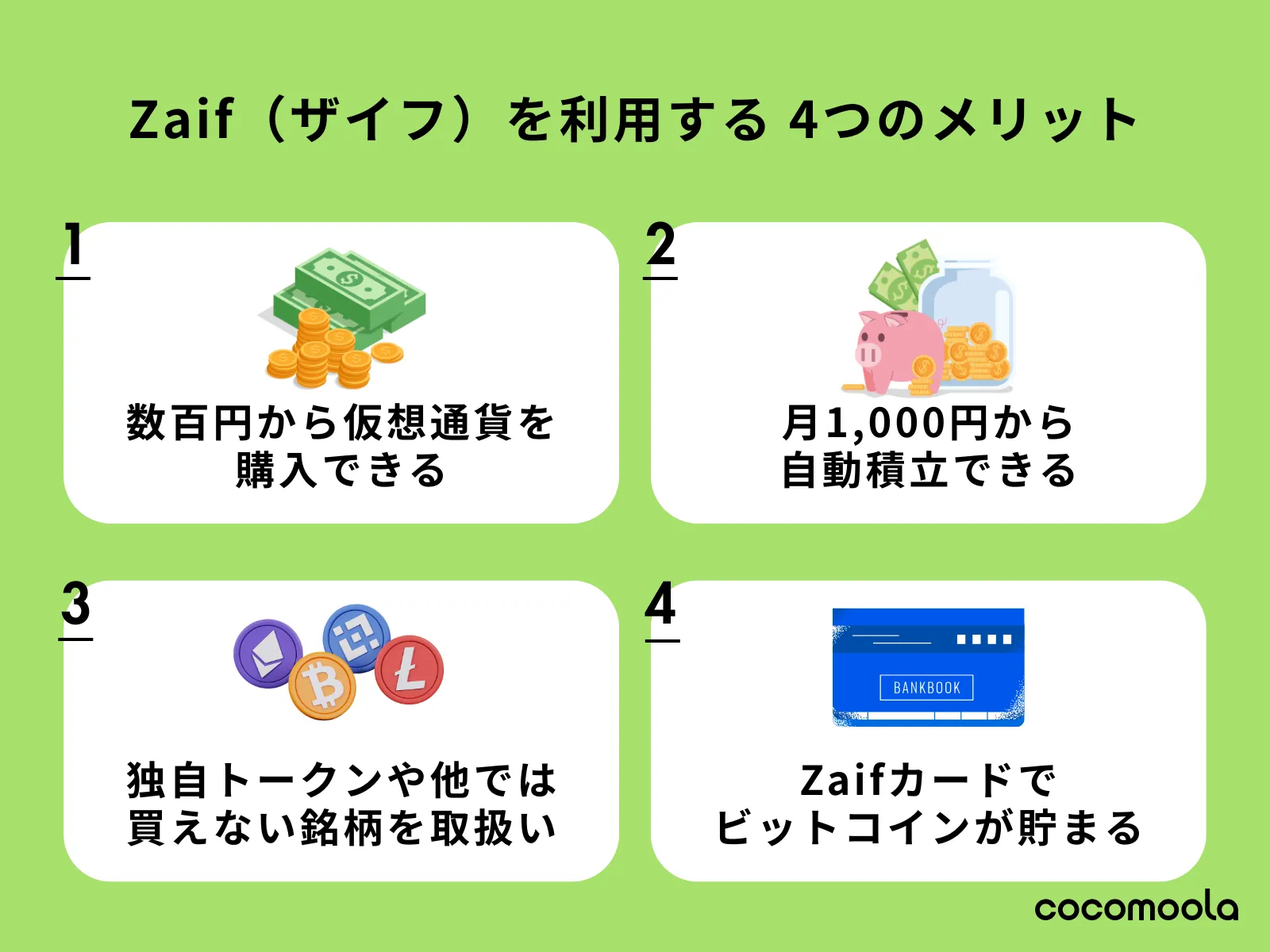 Zaif（ザイフ）を利用する 4つのメリット

1

数百円から仮想通貨を購入できる

2

月1,000円から自動積立できる

3

独自トークンや他では買えない銘柄を取扱い

4

BANKBOOK

Zaifカードでビットコインが貯まる

cocomoola